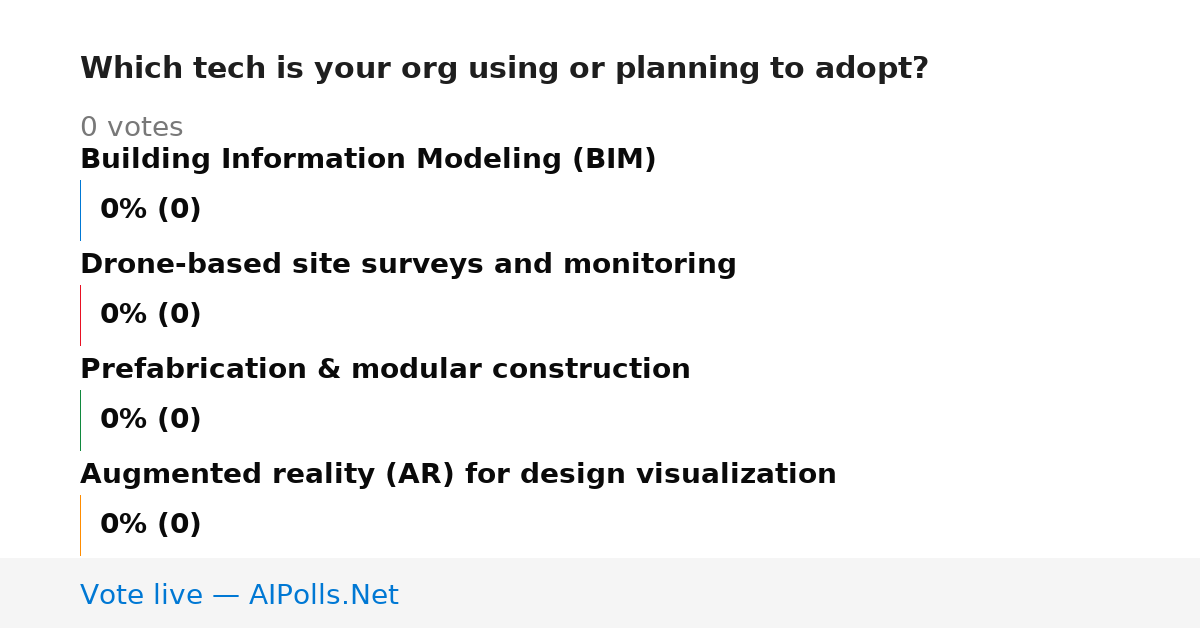 Which tech is your org using or planning to adopt?

0 votes

Building Information Modeling (BIM)

0% (0)

Drone-based site surveys and monitoring

0% (0)

Prefabrication & modular construction

0% (0)

Augmented reality (AR) for design visualization

0% (0)

Vote live — AIPolls.Net